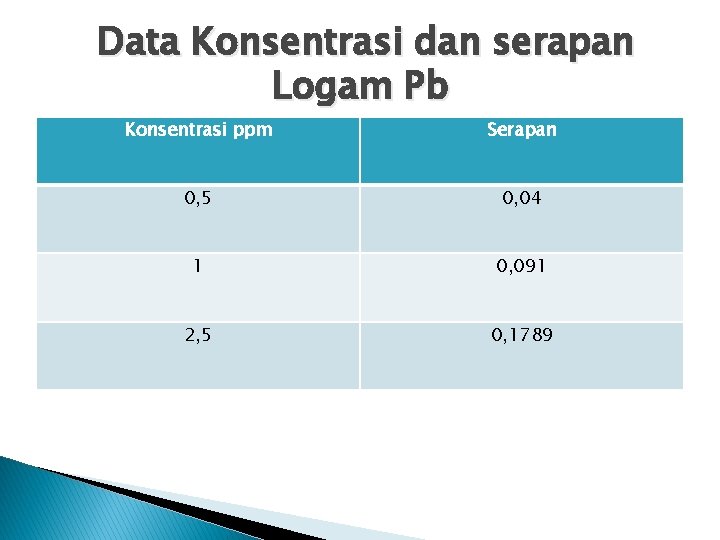 Data Konsentrasi dan serapan Logam Pb

| Konsentrasi ppm | Serapan |
|---|---|
| 0,5 | 0,04 |
| 1 | 0,091 |
| 2,5 | 0,1789 |